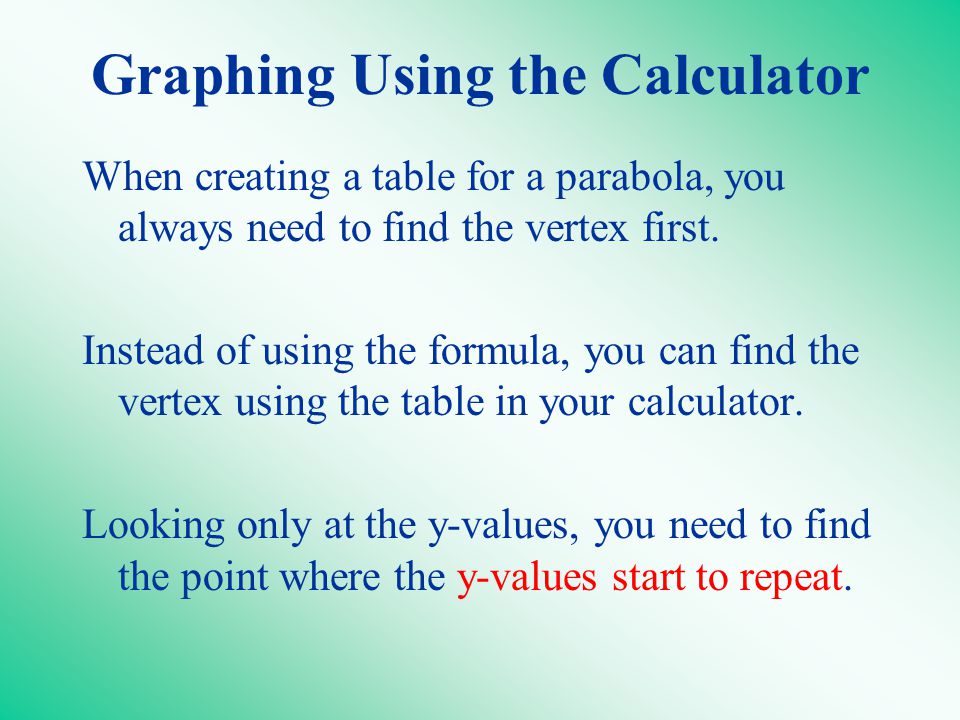 Graphing Using the Calculator

When creating a table for a parabola, you always need to find the vertex first.

Instead of using the formula, you can find the vertex using the table in your calculator.

Looking only at the y-values, you need to find the point where the y-values start to repeat.